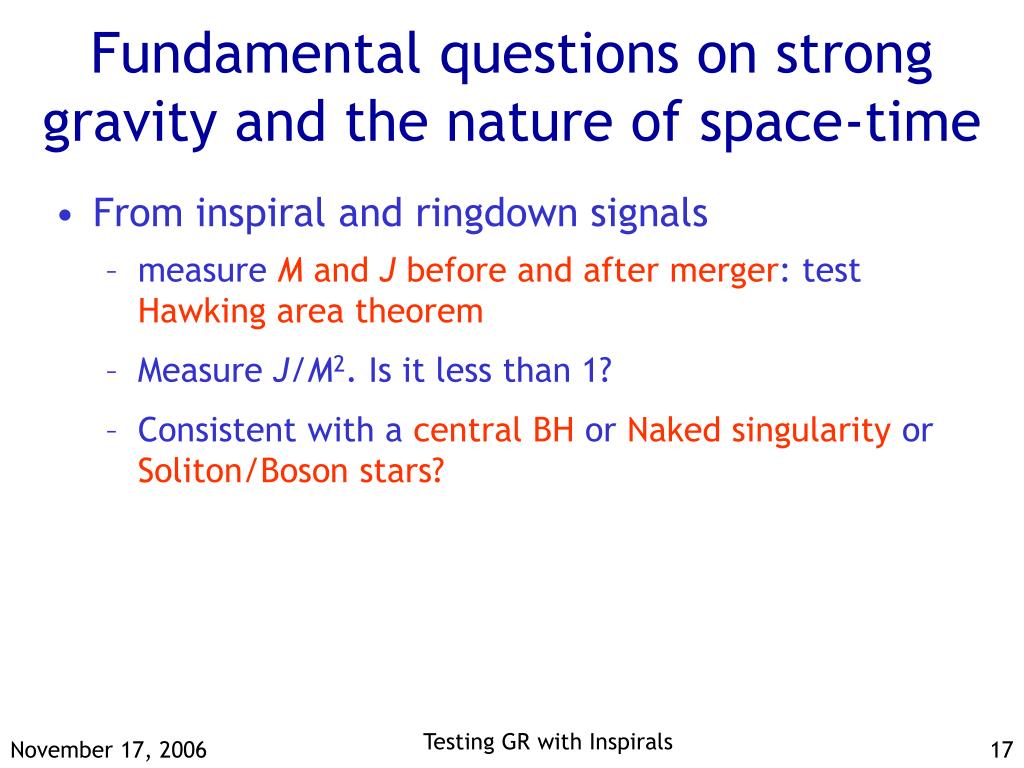 Fundamental questions on strong gravity and the nature of space-time

• From inspiral and ringdown signals
– measure $M$ and $J$ before and after merger: test Hawking area theorem
– Measure $J/M^2$. Is it less than 1?
– Consistent with a central BH or Naked singularity or Soliton/Boson stars?

November 17, 2006
Testing GR with Inspirals
17